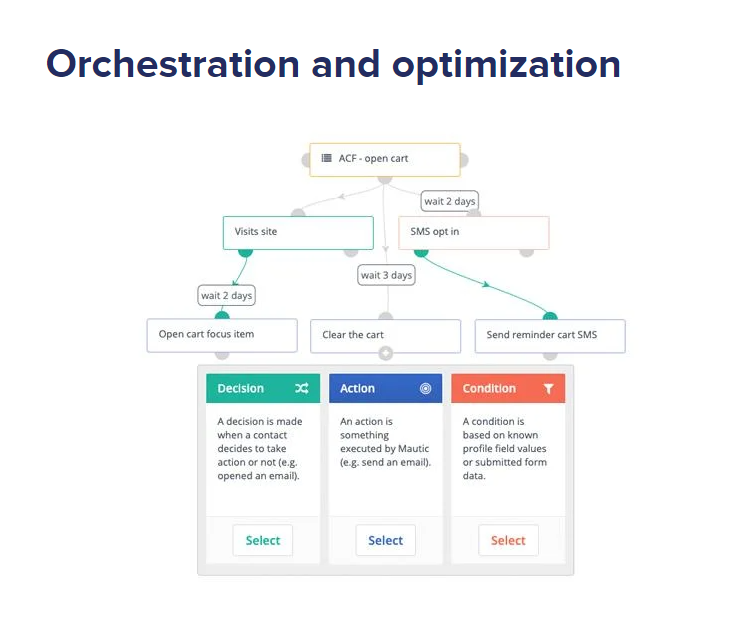 Orchestration and optimization

ACF - open cart

wait 2 days

Visits site

SMS opt in

wait 3 days

wait 2 days

Open cart focus item

Clear the cart

Send reminder cart SMS

Decision

A decision is made when a contact decides to take action or not (e.g. opened an email).

Select

Action

An action is something executed by Mautic (e.g. send an email).

Select

Condition

A condition is based on known profile field values or submitted form data.

Select